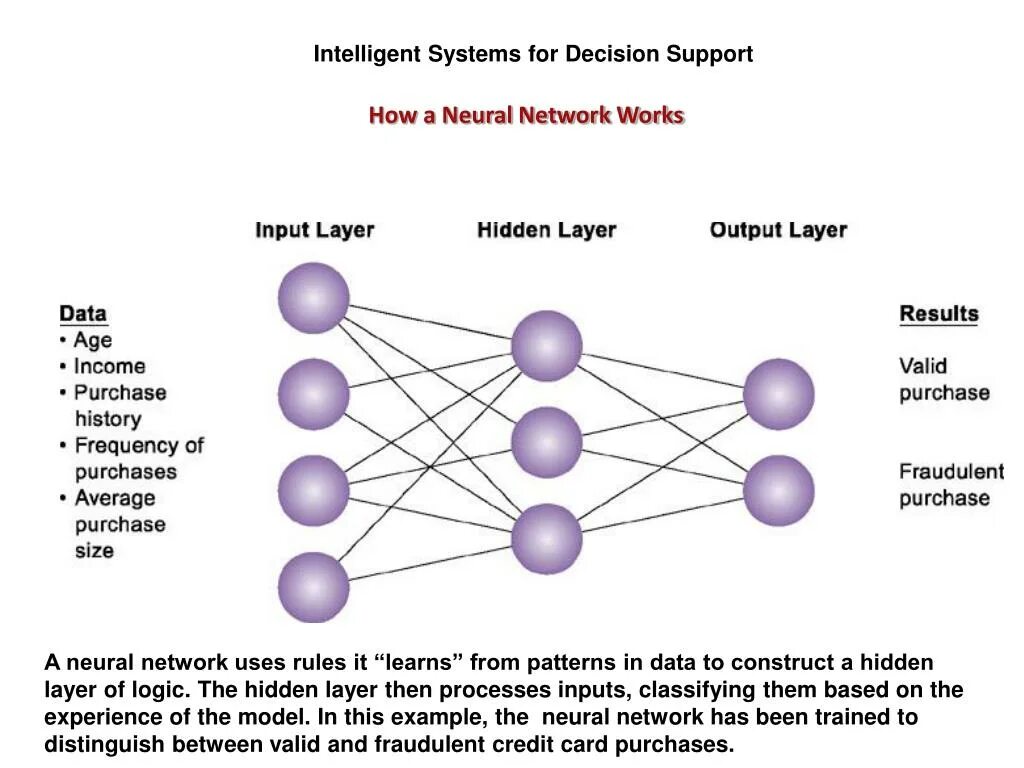 Intelligent Systems for Decision Support

How a Neural Network Works

Input Layer

Hidden Layer

Output Layer

Data
• Age
• Income
• Purchase history
• Frequency of purchases
• Average purchase size

Results

Valid purchase

Fraudulent purchase

A neural network uses rules it “learns” from patterns in data to construct a hidden layer of logic. The hidden layer then processes inputs, classifying them based on the experience of the model. In this example, the neural network has been trained to distinguish between valid and fraudulent credit card purchases.